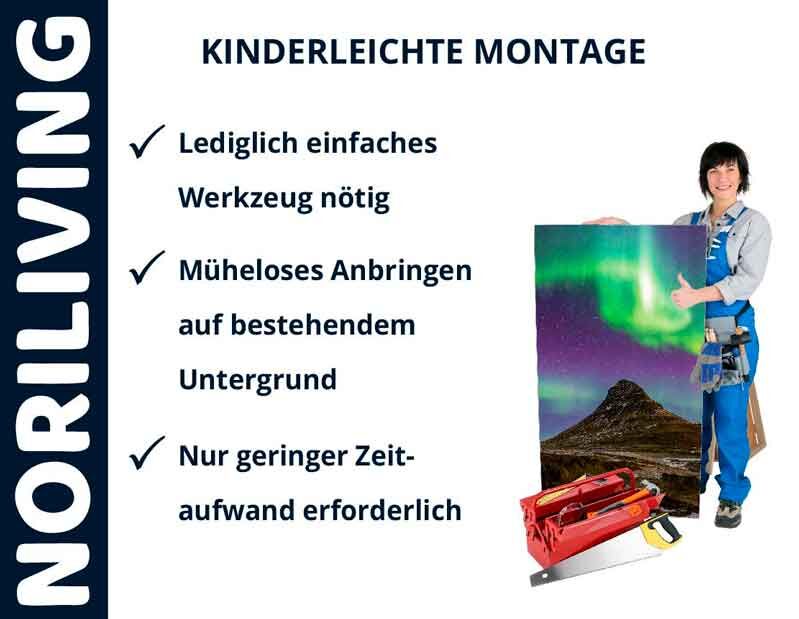 NORILIVING

KINDERLEICHTE MONTAGE

✓ Lediglich einfaches Werkzeug nötig

✓ Müheloses Anbringen auf bestehendem Untergrund

✓ Nur geringer Zeitaufwand erforderlich